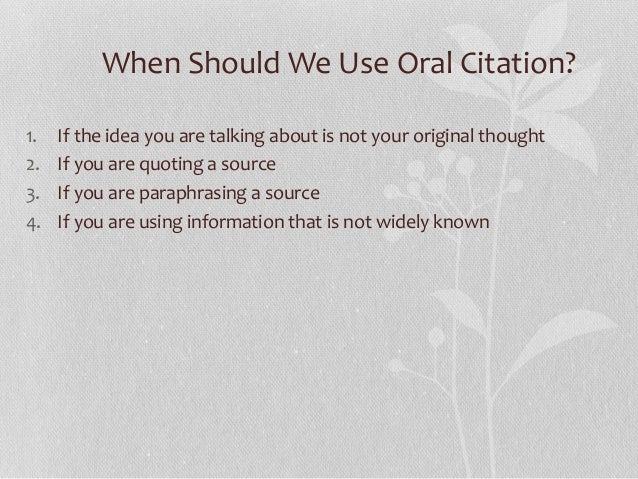 When Should We Use Oral Citation?

1. If the idea you are talking about is not your original thought
2. If you are quoting a source
3. If you are paraphrasing a source
4. If you are using information that is not widely known